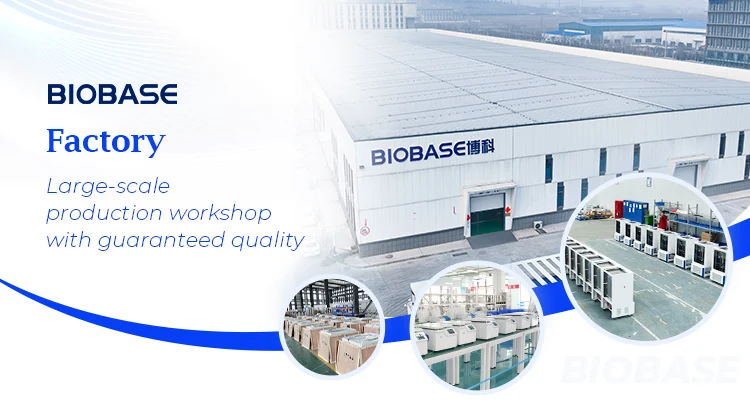 BIOBASE

Factory

Large-scale production workshop with guaranteed quality

BIOBASE博科

BIOBASE